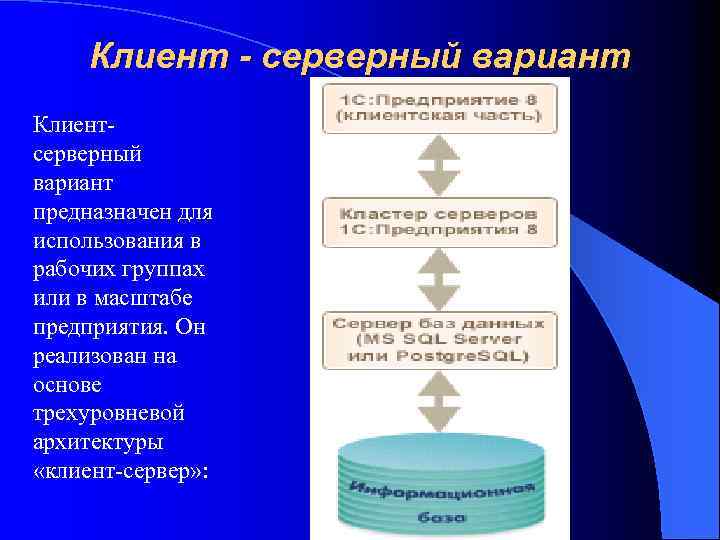 Клиент - серверный вариант

Клиент-серверный вариант предназначен для использования в рабочих группах или в масштабе предприятия. Он реализован на основе трехуровневой архитектуры «клиент-сервер»:

1С:Предприятие 8 (клиентская часть)

Кластер серверов 1С:Предприятия 8

Сервер баз данных (MS SQL Server или PostgreSQL)

Информационная база